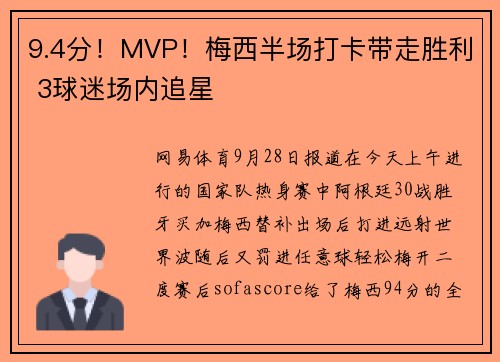 9.4分！MVP！梅西半场打卡带走胜利 3球迷场内追星

网易体育9月28日报道在今天上午进行的国家队热身赛中阿根廷30战胜牙买加梅西替补出场后打进远射世界波随后又罚进任意球轻松梅开二度赛后sofascore给了梅西94分的全